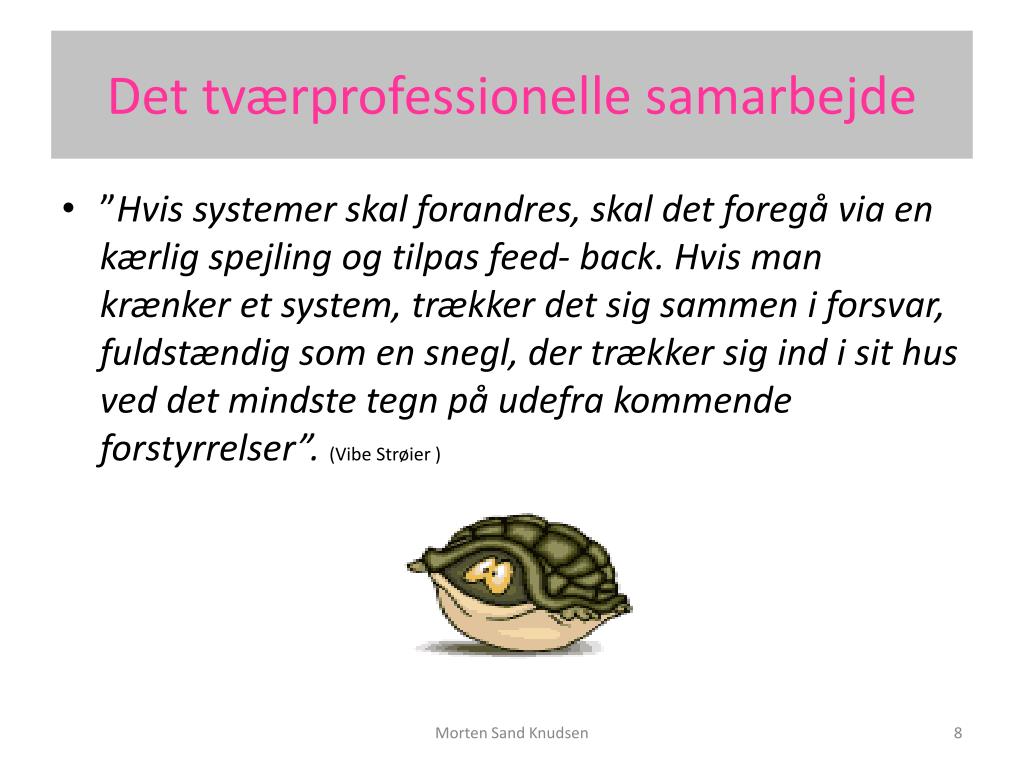 Det tværprofessionelle samarbejde

• ”Hvis systemer skal forandres, skal det foregå via en kærlig spejling og tilpas feed- back. Hvis man krænker et system, trækker det sig sammen i forsvar, fuldstændig som en snegl, der trækker sig ind i sit hus ved det mindste tegn på udefra kommende forstyrrelser”. (Vibe Strøier )

Morten Sand Knudsen

8